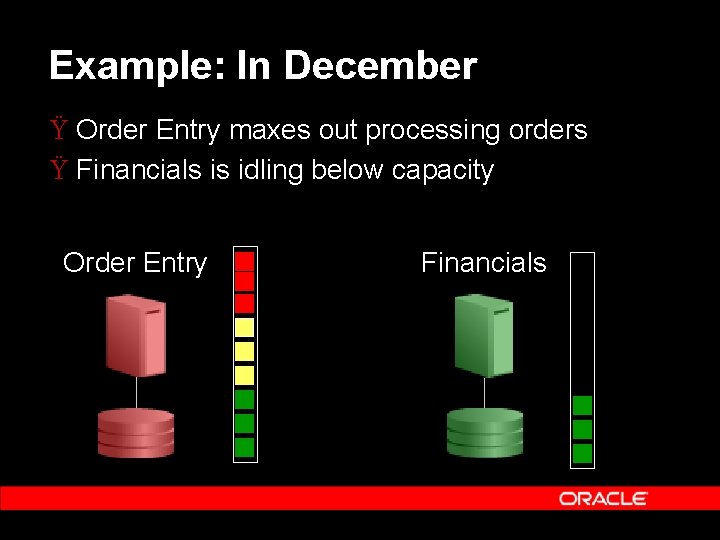 Example: In December

Ÿ Order Entry maxes out processing orders
Ÿ Financials is idling below capacity

Order Entry

Financials

ORACLE